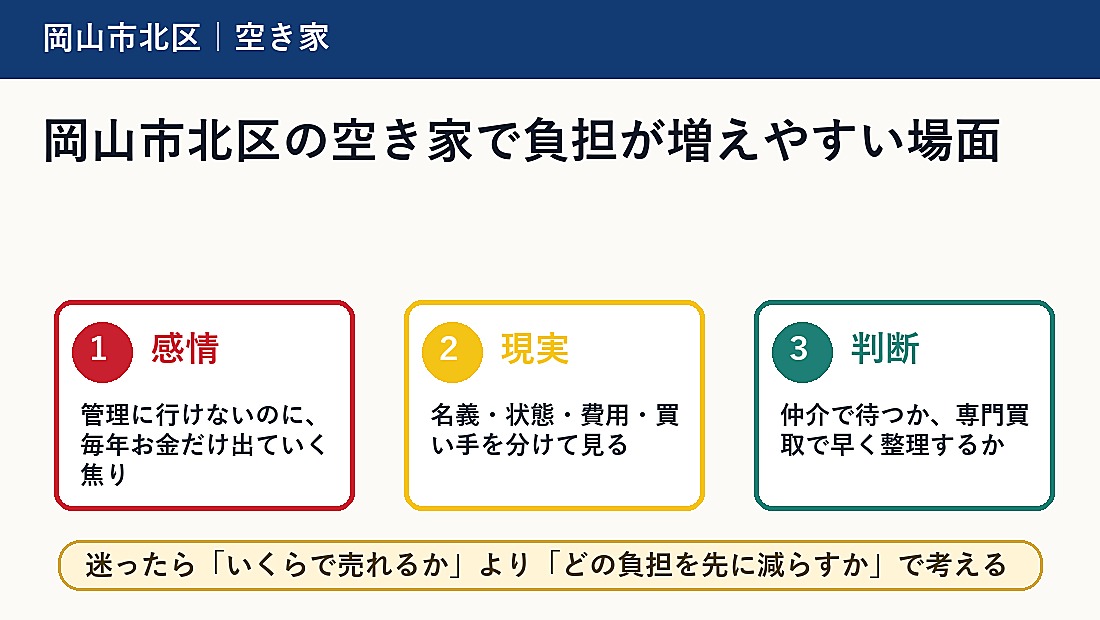 岡山市北区｜空き家

岡山市北区の空き家で負担が増えやすい場面

1 感情

管理に行けないのに、毎年お金だけ出ていく焦り

2 現実

名義・状態・費用・買い手を分けて見る

3 判断

仲介で待つか、専門買取で早く整理するか

迷ったら「いくらで売れるか」より「どの負担を先に減らすか」で考える